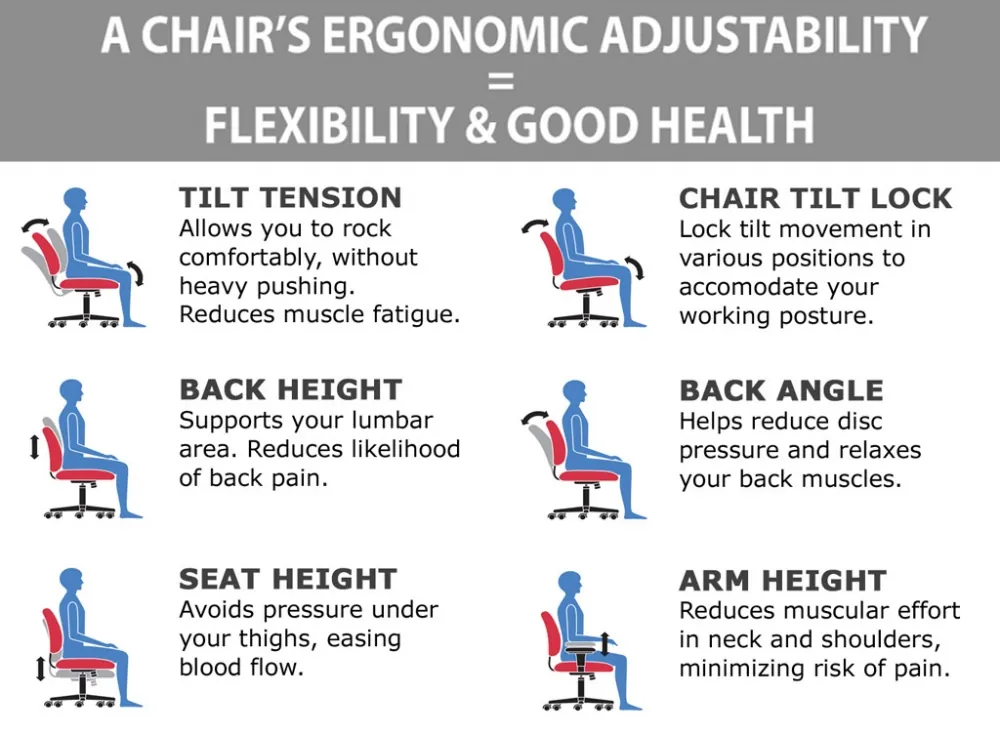 A CHAIR'S ERGONOMIC ADJUSTABILITY
=
FLEXIBILITY & GOOD HEALTH

TILT TENSION
Allows you to rock comfortably, without heavy pushing. Reduces muscle fatigue.

BACK HEIGHT
Supports your lumbar area. Reduces likelihood of back pain.

SEAT HEIGHT
Avoids pressure under your thighs, easing blood flow.

CHAIR TILT LOCK
Lock tilt movement in various positions to accomodate your working posture.

BACK ANGLE
Helps reduce disc pressure and relaxes your back muscles.

ARM HEIGHT
Reduces muscular effort in neck and shoulders, minimizing risk of pain.